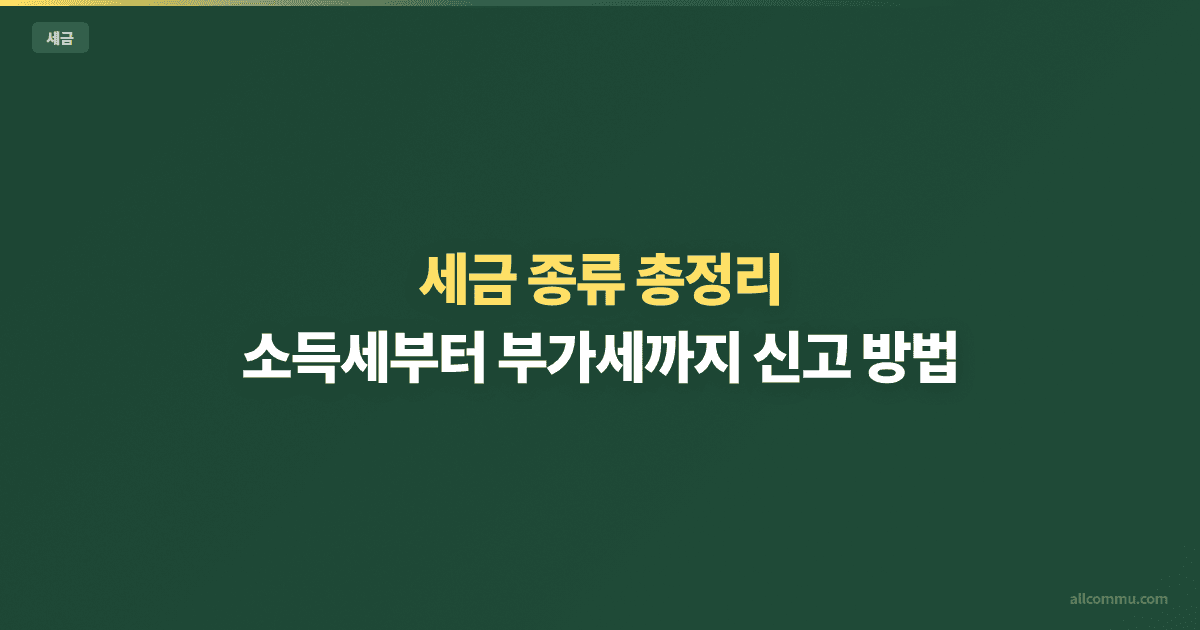 세금

세금 종류 총정리
소득세부터 부가세까지 신고 방법

allcommu.com